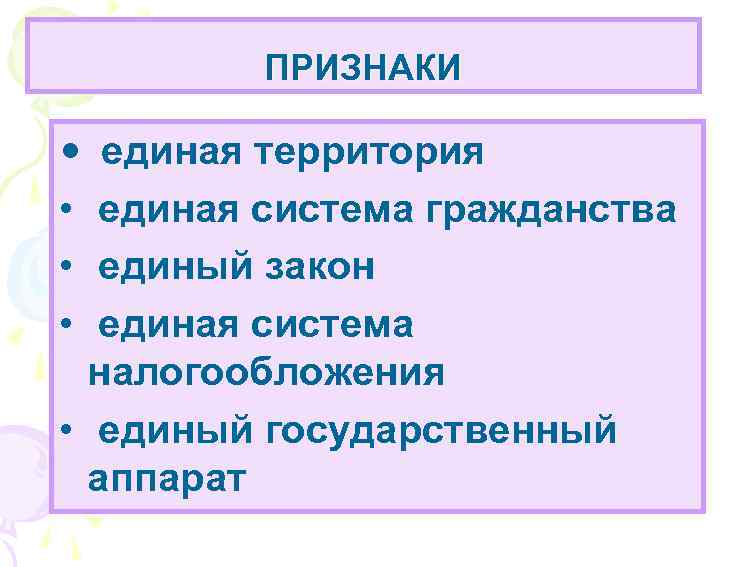 ПРИЗНАКИ

• единая территория
• единая система гражданства
• единый закон
• единая система налогообложения
• единый государственный аппарат